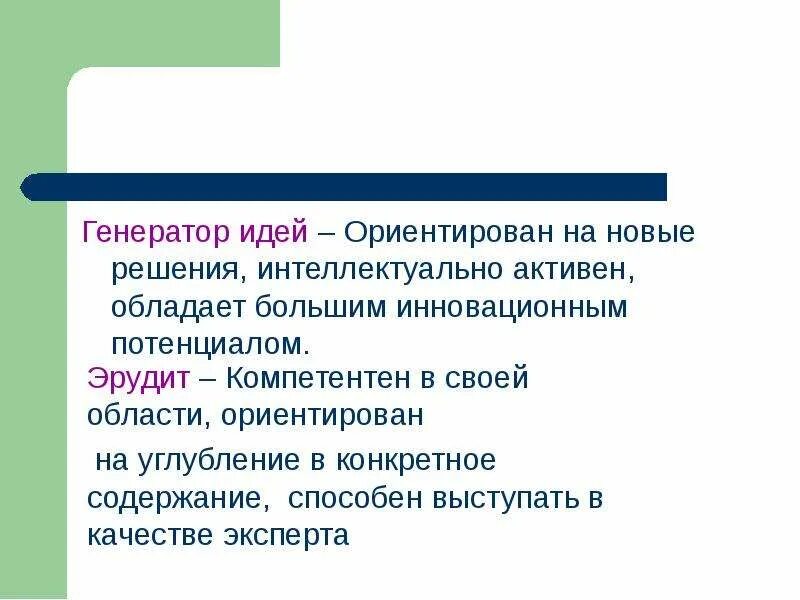 Генератор идей – Ориентирован на новые решения, интеллектуально активен, обладает большим инновационным потенциалом.

Эрудит – Компетентен в своей области, ориентирован

на углубление в конкретное содержание, способен выступать в качестве эксперта